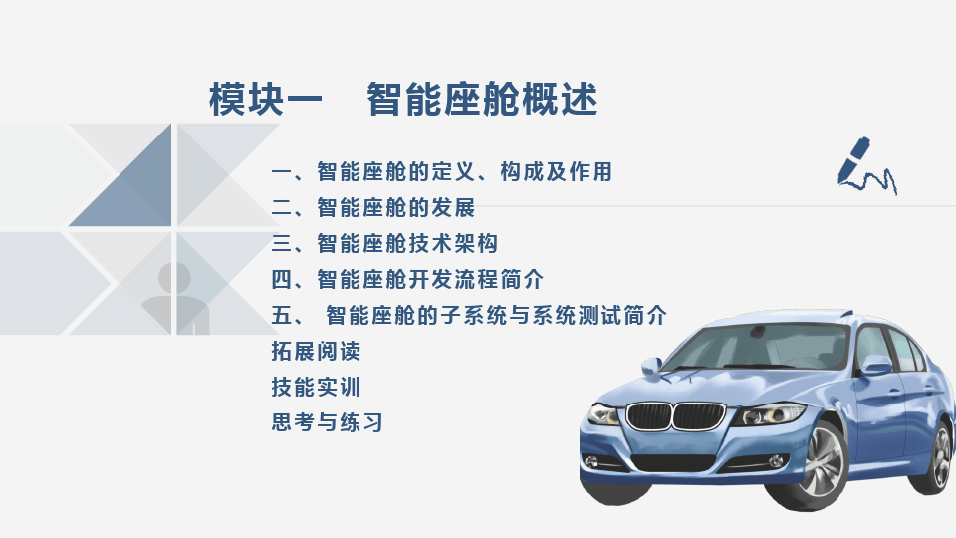 模块一　智能座舱概述

一、智能座舱的定义、构成及作用
二、智能座舱的发展
三、智能座舱技术架构
四、智能座舱开发流程简介
五、 智能座舱的子系统与系统测试简介
拓展阅读
技能实训
思考与练习